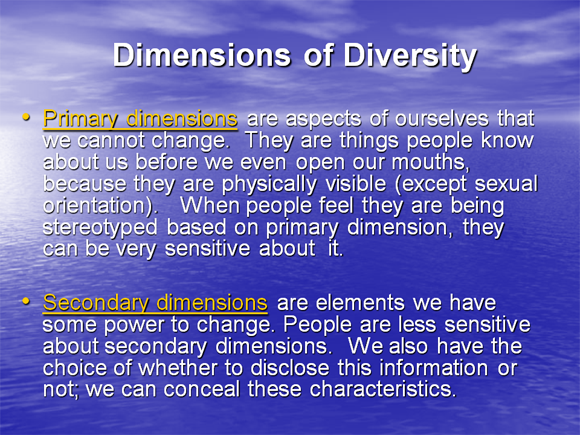 Dimensions of Diversity

• Primary dimensions are aspects of ourselves that we cannot change. They are things people know about us before we even open our mouths, because they are physically visible (except sexual orientation). When people feel they are being stereotyped based on primary dimension, they can be very sensitive about it.

• Secondary dimensions are elements we have some power to change. People are less sensitive about secondary dimensions. We also have the choice of whether to disclose this information or not; we can conceal these characteristics.